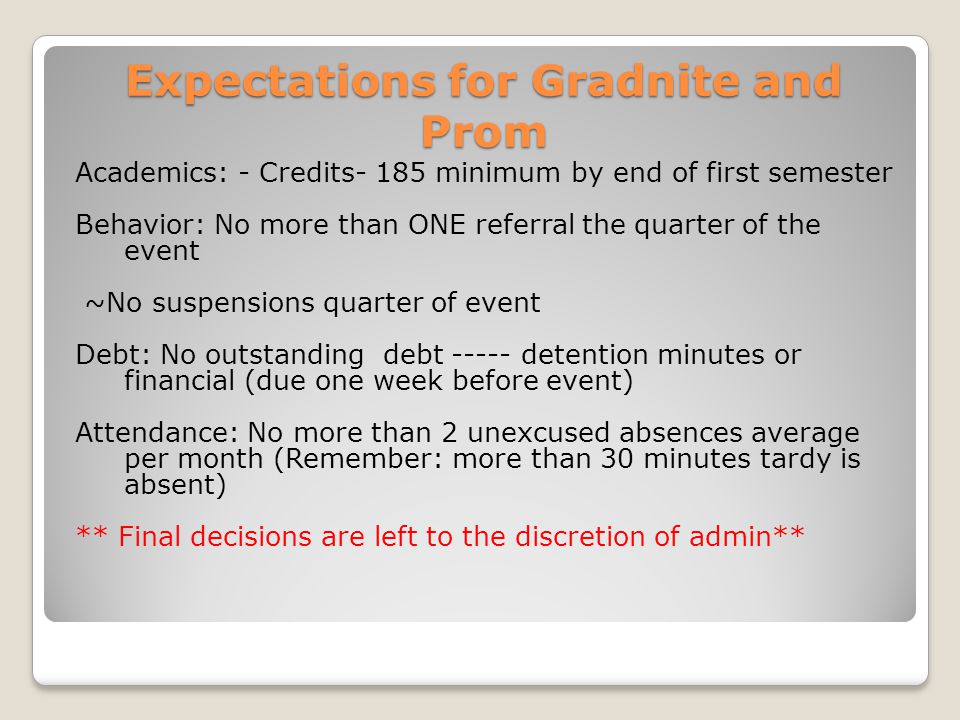 Expectations for Gradnite and Prom

Academics: - Credits- 185 minimum by end of first semester

Behavior: No more than ONE referral the quarter of the event

~No suspensions quarter of event

Debt: No outstanding debt ----- detention minutes or financial (due one week before event)

Attendance: No more than 2 unexcused absences average per month (Remember: more than 30 minutes tardy is absent)

** Final decisions are left to the discretion of admin**